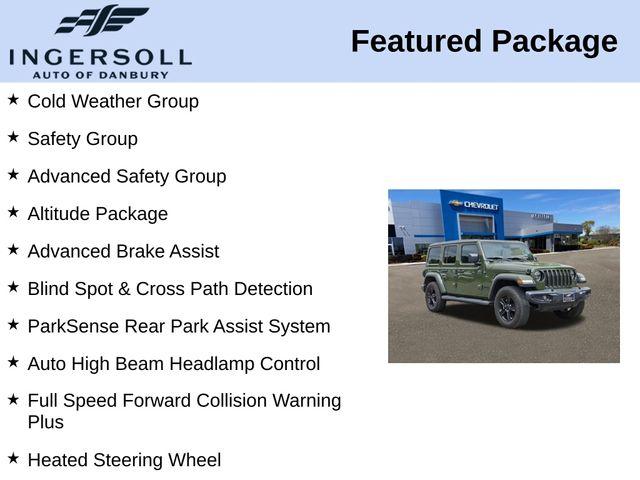 INGERSOLL
AUTO OF DANBURY

Featured Package

★ Cold Weather Group

★ Safety Group

★ Advanced Safety Group

★ Altitude Package

★ Advanced Brake Assist

★ Blind Spot & Cross Path Detection

★ ParkSense Rear Park Assist System

★ Auto High Beam Headlamp Control

★ Full Speed Forward Collision Warning Plus

★ Heated Steering Wheel

CHEVROLET